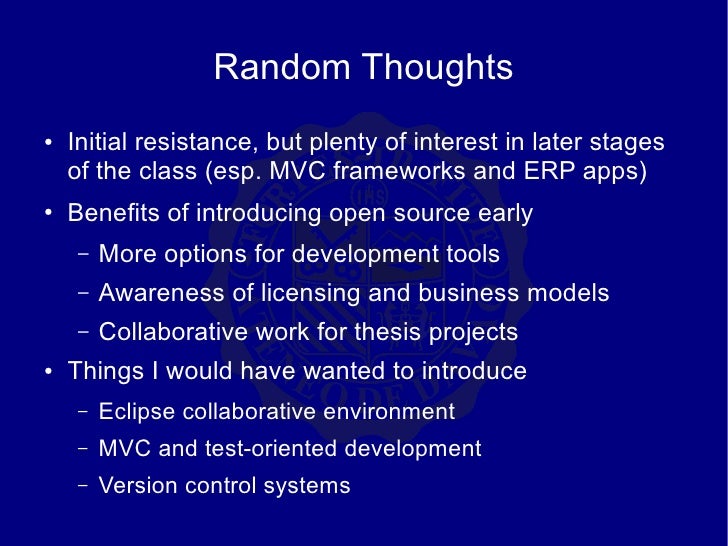 Random Thoughts

• Initial resistance, but plenty of interest in later stages of the class (esp. MVC frameworks and ERP apps)

• Benefits of introducing open source early

– More options for development tools

– Awareness of licensing and business models

– Collaborative work for thesis projects

• Things I would have wanted to introduce

– Eclipse collaborative environment

– MVC and test-oriented development

– Version control systems